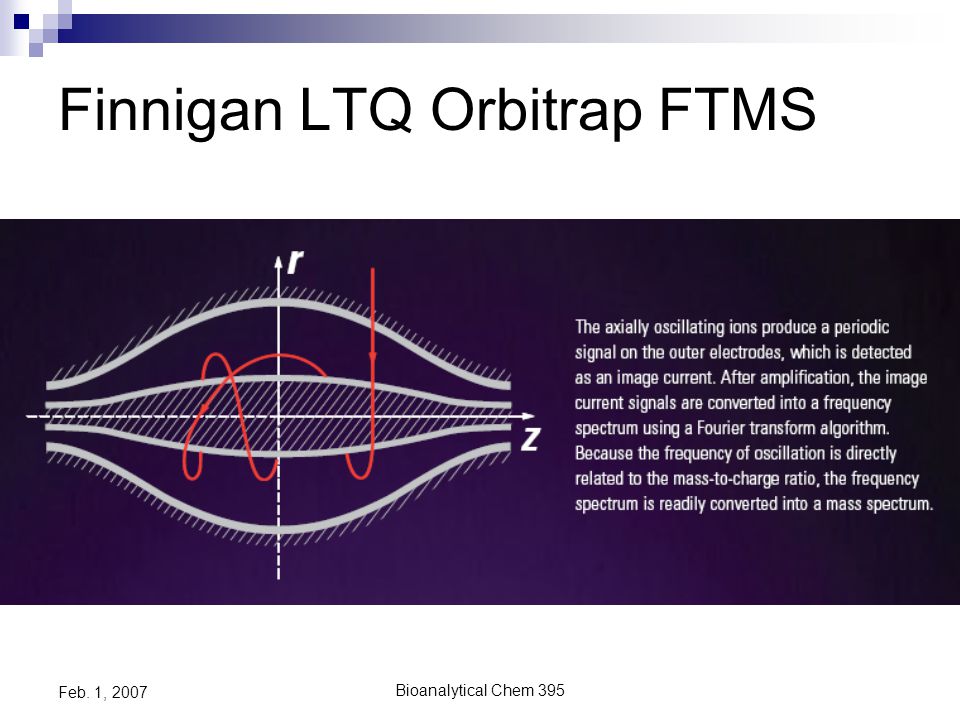 Finnigan LTQ Orbitrap FTMS

r

z

The axially oscillating ions produce a periodic signal on the outer electrodes, which is detected as an image current. After amplification, the image current signals are converted into a frequency spectrum using a Fourier transform algorithm. Because the frequency of oscillation is directly related to the mass-to-charge ratio, the frequency spectrum is readily converted into a mass spectrum.

Feb. 1, 2007

Bioanalytical Chem 395